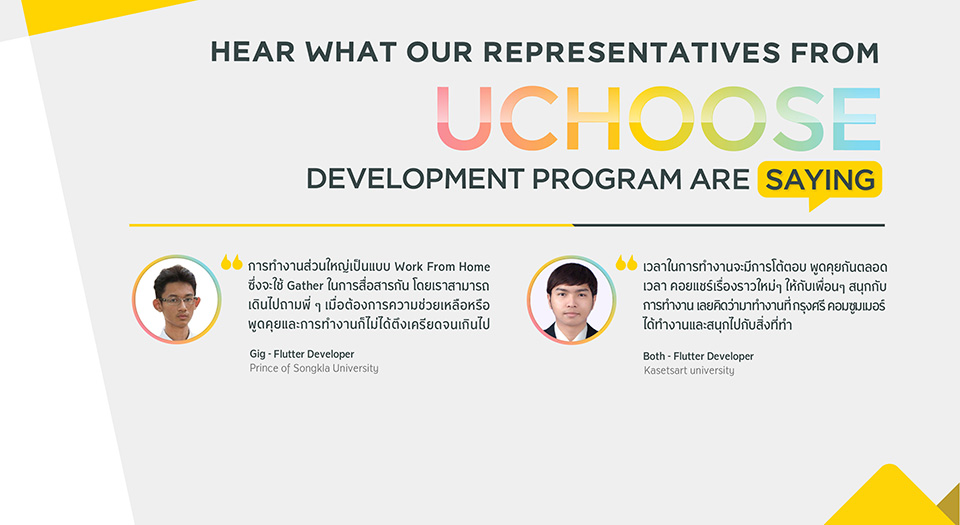 HEAR WHAT OUR REPRESENTATIVES FROM

UCHOOSE

DEVELOPMENT PROGRAM ARE SAYING

การทำงานส่วนใหญ่เป็นแบบ Work From Home ซึ่งจะใช้ Gather ในการสื่อสารกัน โดยเราสามารถเดินไปถามพี่ ๆ เมื่อต้องการความช่วยเหลือหรือพูดคุยและการทำงานก็ไม่ได้ตึงเครียดจนเกินไป

Gig - Flutter Developer
Prince of Songkla University

เวลาในการทำงานจะมีการโต้ตอบ พูดคุยกันตลอดเวลา คอยแชร์เรื่องราวใหม่ๆ ให้กับเพื่อนๆ สนุกกับการทำงาน เลยคิดว่ามาทำงานที่กรุงศรี คอมซูมเมอร์ ได้ทำงานและสนุกไปกับสิ่งที่ทำ

Both - Flutter Developer
Kasetsart university